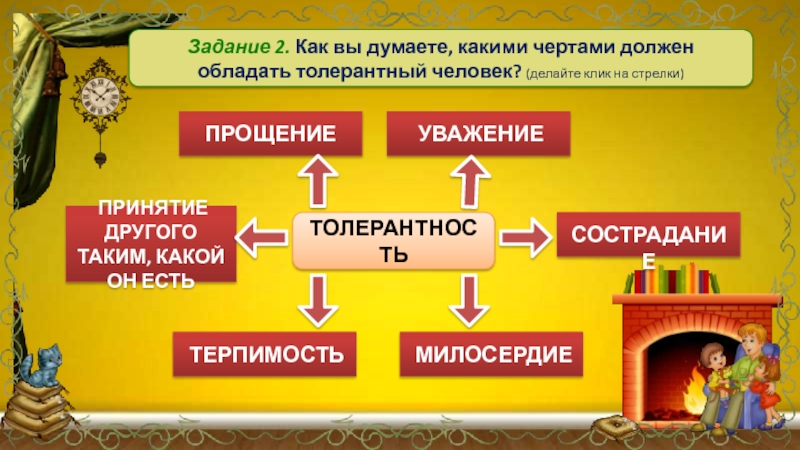 Задание 2. Как вы думаете, какими чертами должен обладать толерантный человек? (делайте клик на стрелки)

ПРОЩЕНИЕ

УВАЖЕНИЕ

ПРИНЯТИЕ ДРУГОГО ТАКИМ, КАКОЙ ОН ЕСТЬ

ТОЛЕРАНТНОСТЬ

СОСТРАДАНИЕ

ТЕРПИМОСТЬ

МИЛОСЕРДИЕ